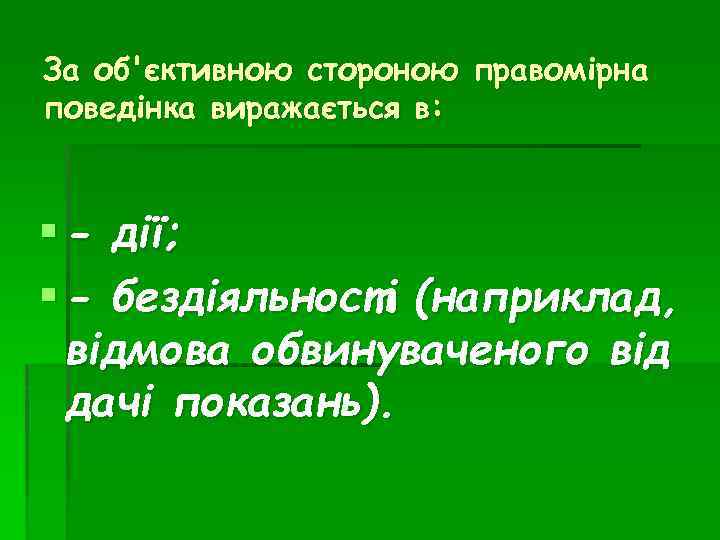 За об'єктивною стороною правомірна поведінка виражається в:

- дії;
- бездіяльності (наприклад, відмова обвинуваченого від дачі показань).